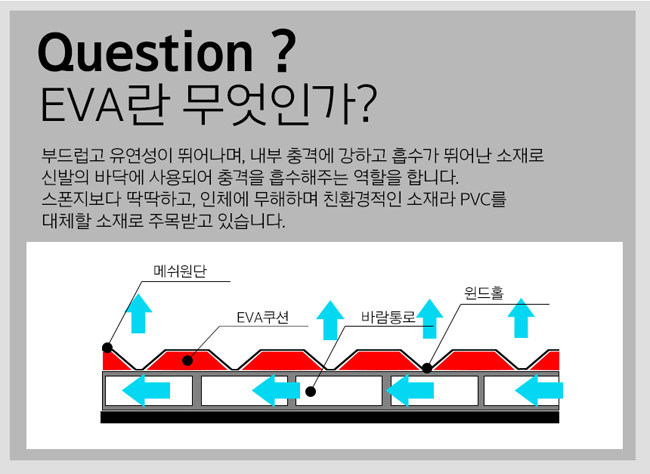 Question ?
EVA란 무엇인가?

부드럽고 유연성이 뛰어나며, 내부 충격에 강하고 흡수가 뛰어난 소재로 신발의 바닥에 사용되어 충격을 흡수해주는 역할을 합니다.
스폰지보다 딱딱하고, 인체에 무해하며 친환경적인 소재라 PVC를 대체할 소재로 주목받고 있습니다.

메쉬원단
EVA쿠션
바람통로
윈드홀